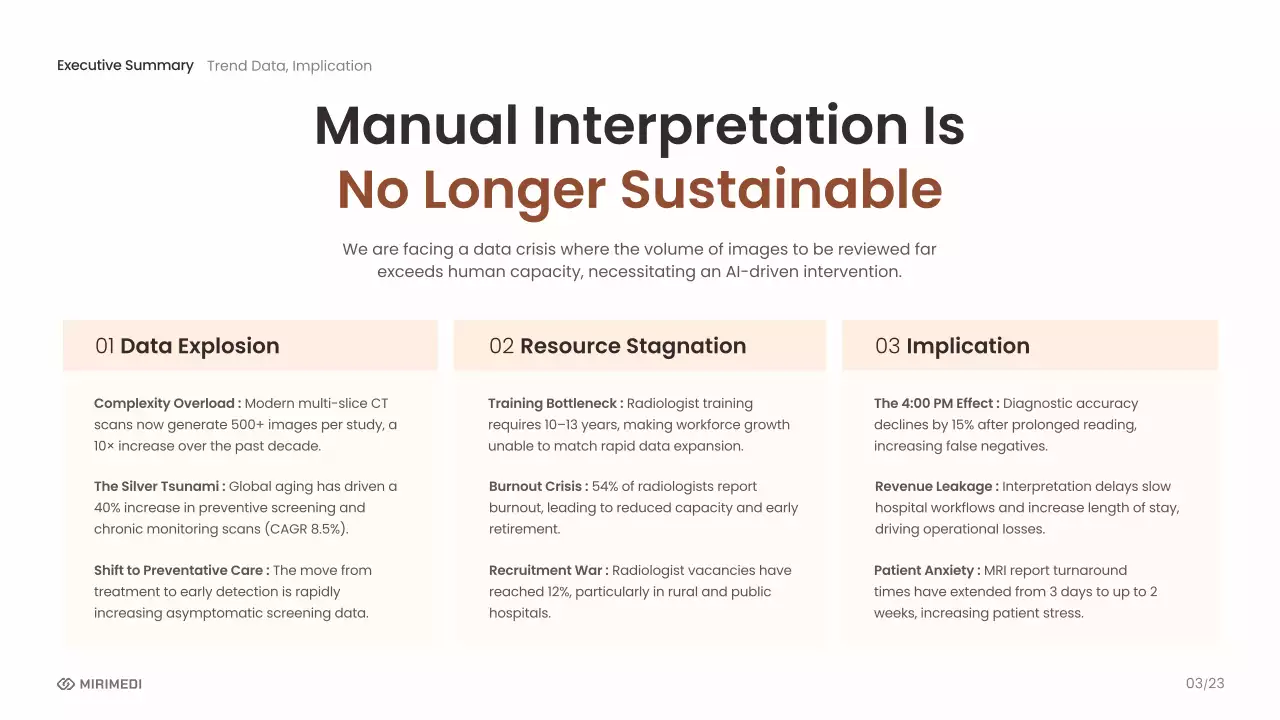 Executive Summary Trend Data, Implication

Manual Interpretation Is
No Longer Sustainable

We are facing a data crisis where the volume of images to be reviewed far exceeds human capacity, necessitating an AI-driven intervention.

01 Data Explosion

Complexity Overload : Modern multi-slice CT scans now generate 500+ images per study, a 10× increase over the past decade.

The Silver Tsunami : Global aging has driven a 40% increase in preventive screening and chronic monitoring scans (CAGR 8.5%).

Shift to Preventative Care : The move from treatment to early detection is rapidly increasing asymptomatic screening data.

02 Resource Stagnation

Training Bottleneck : Radiologist training requires 10–13 years, making workforce growth unable to match rapid data expansion.

Burnout Crisis : 54% of radiologists report burnout, leading to reduced capacity and early retirement.

Recruitment War : Radiologist vacancies have reached 12%, particularly in rural and public hospitals.

03 Implication

The 4:00 PM Effect : Diagnostic accuracy declines by 15% after prolonged reading, increasing false negatives.

Revenue Leakage : Interpretation delays slow hospital workflows and increase length of stay, driving operational losses.

Patient Anxiety : MRI report turnaround times have extended from 3 days to up to 2 weeks, increasing patient stress.

MIRIMEDI

03/23